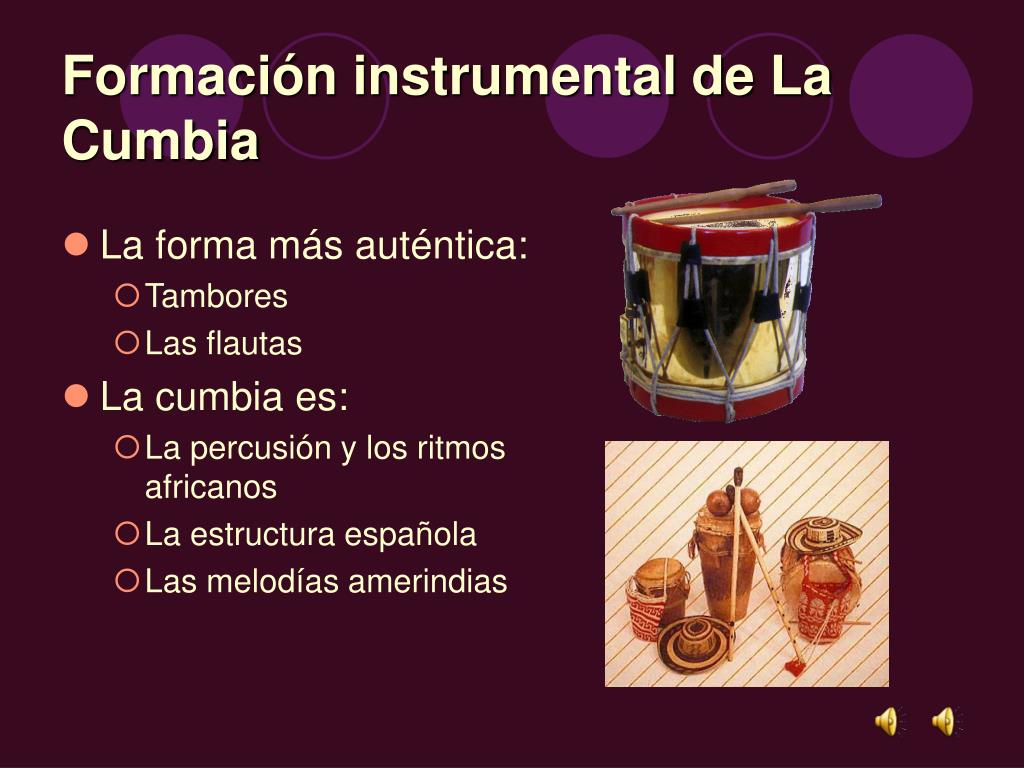 Formación instrumental de La Cumbia

La forma más auténtica:
Tambores
Las flautas

La cumbia es:
La percusión y los ritmos africanos
La estructura española
Las melodías amerindias